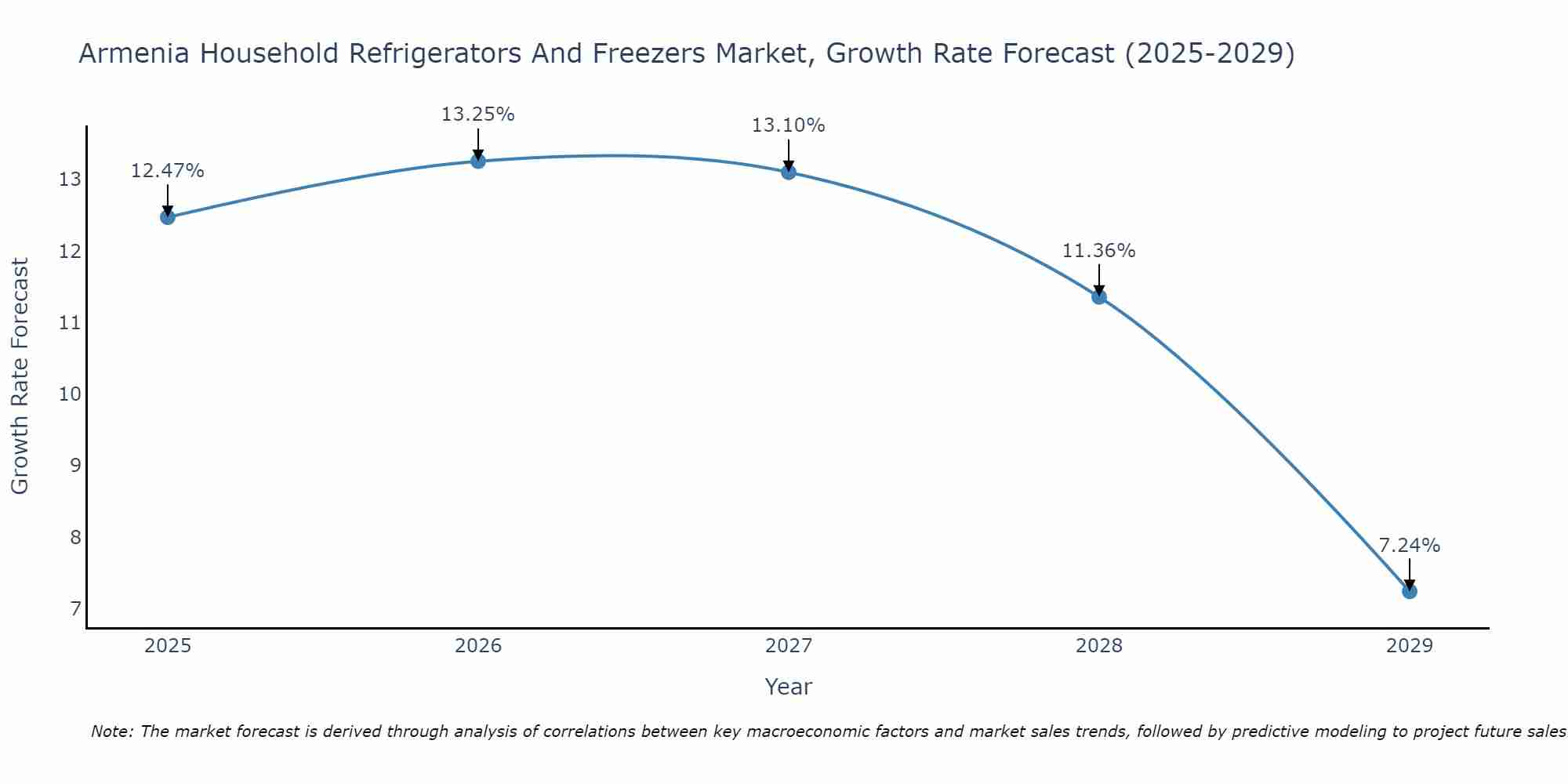 Armenia Household Refrigerators And Freezers Market, Growth Rate Forecast (2025-2029)

Growth Rate Forecast

13
12
11
10
9
8
7

12.47%
13.25%
13.10%
11.36%
7.24%

2025
2026
2027
2028
2029

Year

Note: The market forecast is derived through analysis of correlations between key macroeconomic factors and market sales trends, followed by predictive modeling to project future sales